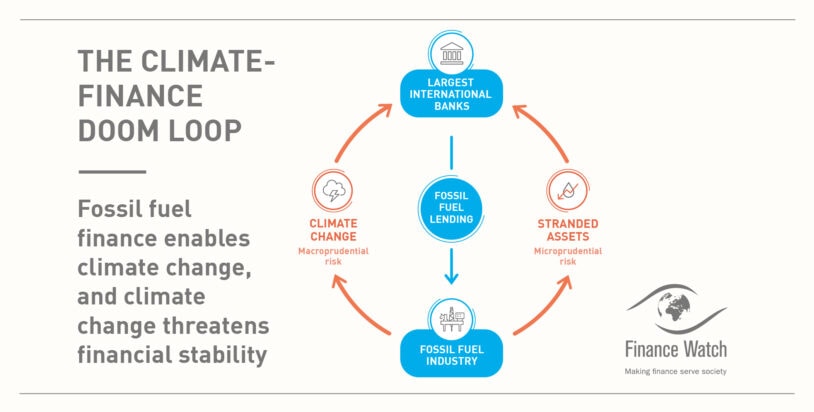 THE CLIMATE-FINANCE DOOM LOOP

Fossil fuel finance enables climate change, and climate change threatens financial stability

LARGEST INTERNATIONAL BANKS

CLIMATE CHANGE
Macroprudential risk

FOSSIL FUEL LENDING

STRANDED ASSETS
Microprudential risk

FOSSIL FUEL INDUSTRY

Finance Watch
Making finance serve society